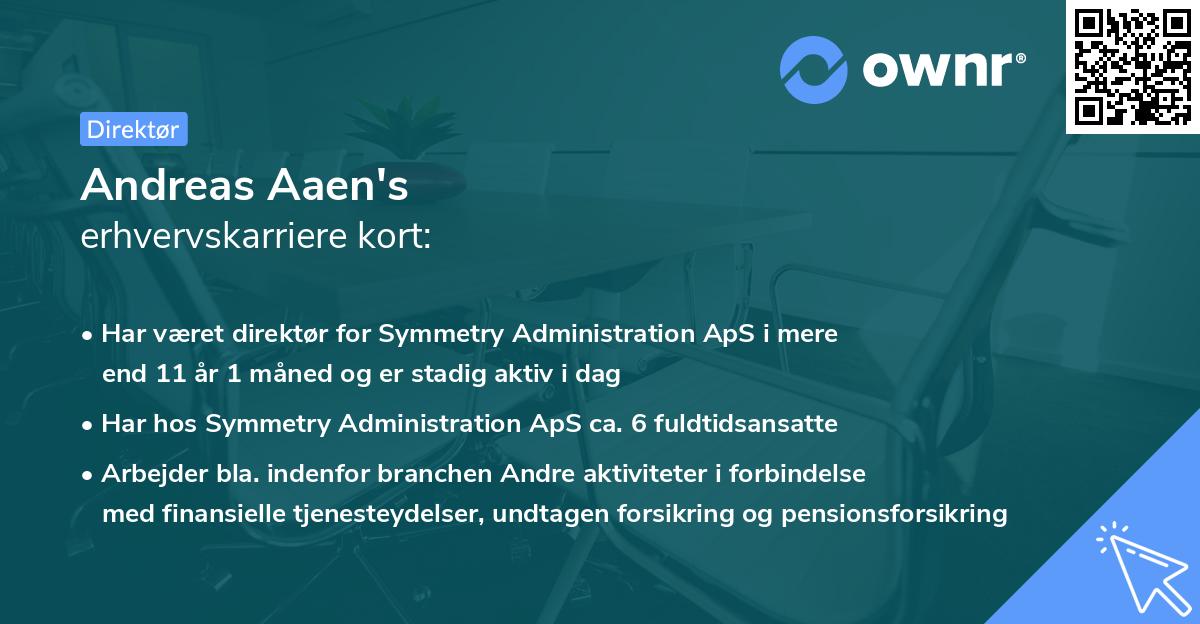 ownr®

Direktør

Andreas Aaen's
erhvervskarriere kort:

• Har været direktør for Symmetry Administration ApS i mere end 11 år 1 måned og er stadig aktiv i dag

• Har hos Symmetry Administration ApS ca. 6 fuldtidsansatte

• Arbejder bla. indenfor branchen Andre aktiviteter i forbindelse med finansielle tjenesteydelser, undtagen forsikring og pensionsforsikring